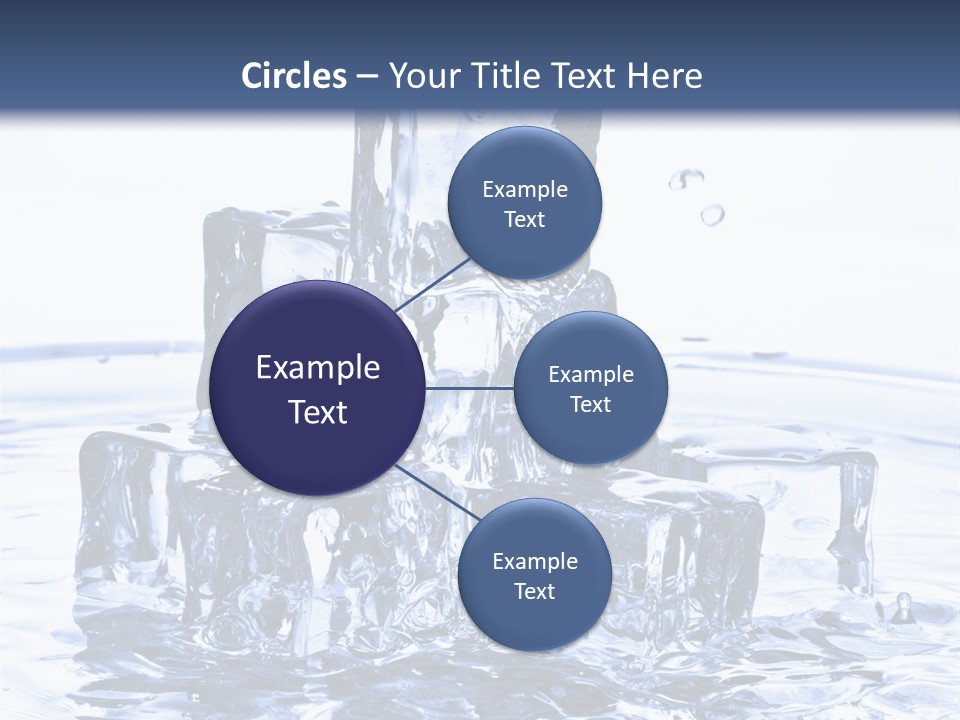 Circles – Your Title Text Here

Example Text

Example Text

Example Text

Example Text